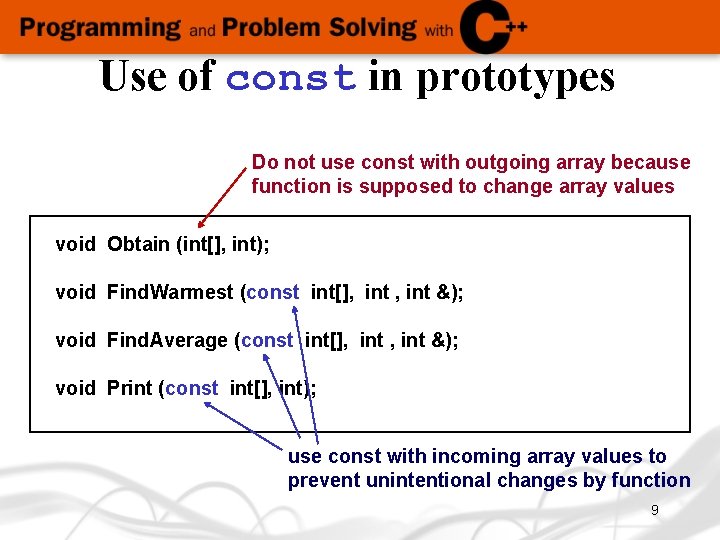 Programming and Problem Solving with C++

Use of const in prototypes

Do not use const with outgoing array because function is supposed to change array values

void Obtain (int[], int);

void FindWarmest (const int[], int , int &);

void FindAverage (const int[], int , int &);

void Print (const int[], int);

use const with incoming array values to prevent unintentional changes by function

9